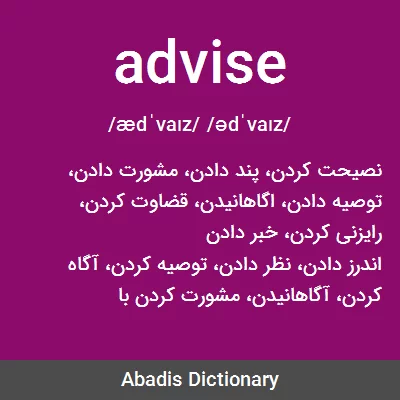 advise

/ædˈvaɪz/ /ədˈvaɪz/

نصیحت کردن، پند دادن، مشورت دادن، توصیه دادن، اگاهانیدن، قضاوت کردن، رایزنی کردن، خبر دادن
اندرز دادن، نظر دادن، توصیه کردن، آگاه کردن، آگاهانیدن، مشورت کردن با

Abadis Dictionary